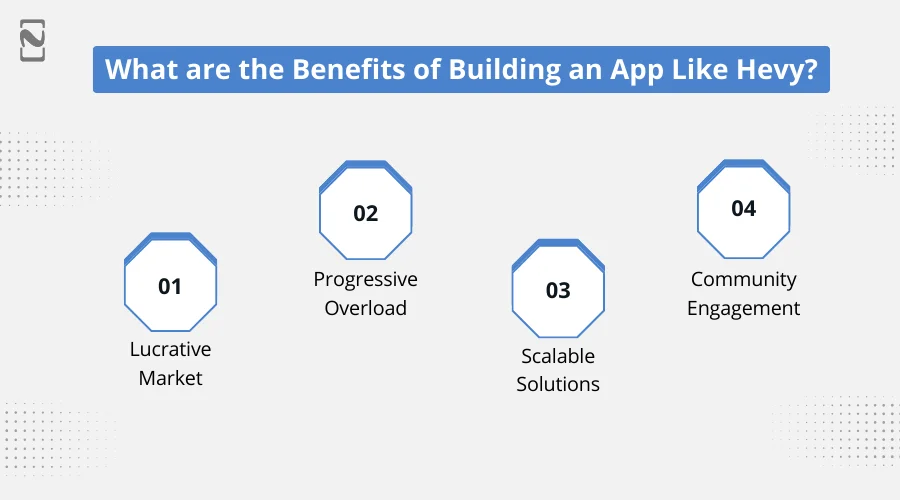 What are the Benefits of Building an App Like Hevy?

01
Lucrative Market

02
Progressive Overload

03
Scalable Solutions

04
Community Engagement